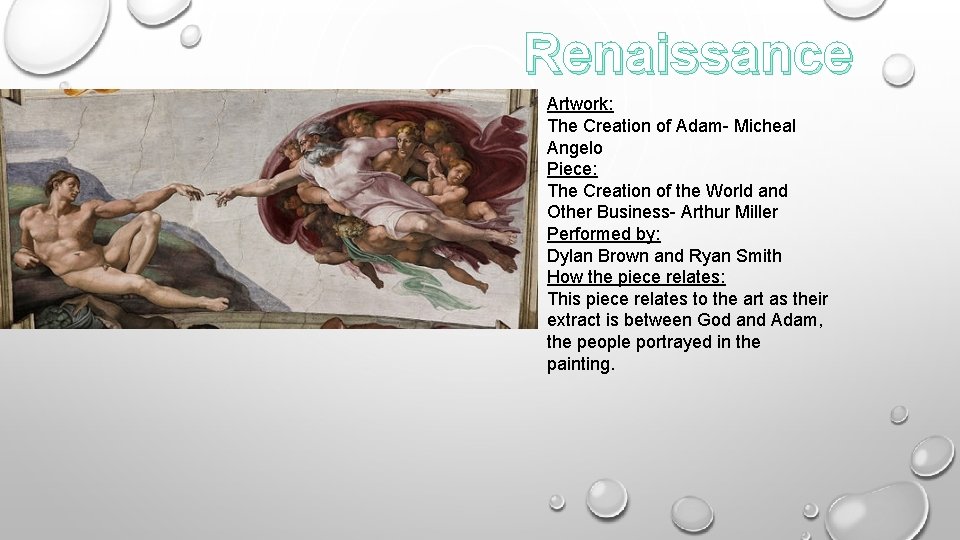 Renaissance

Artwork:
The Creation of Adam- Micheal Angelo
Piece:
The Creation of the World and Other Business- Arthur Miller
Performed by:
Dylan Brown and Ryan Smith
How the piece relates:
This piece relates to the art as their extract is between God and Adam, the people portrayed in the painting.